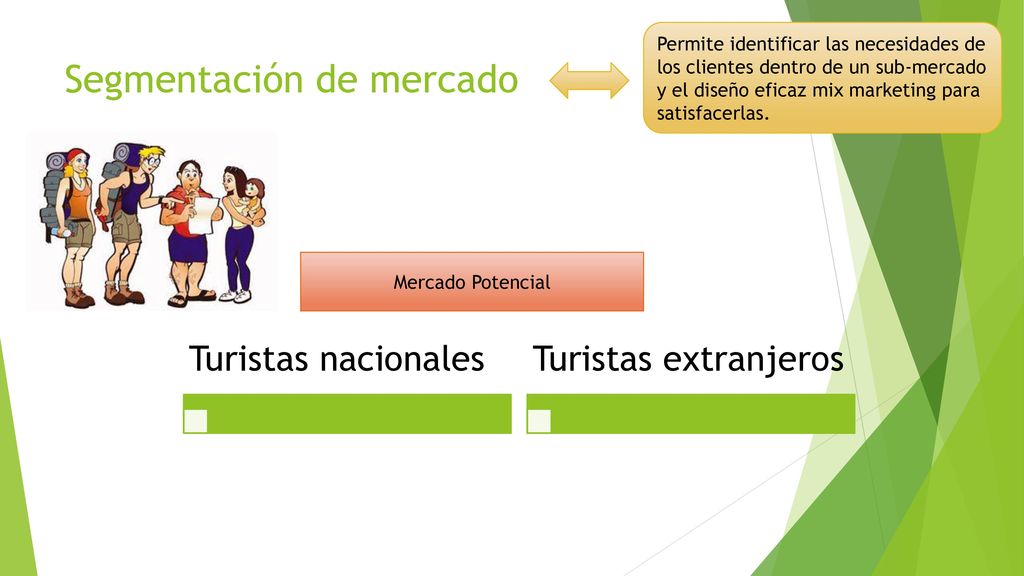 Segmentación de mercado

Permite identificar las necesidades de los clientes dentro de un sub-mercado y el diseño eficaz mix marketing para satisfacerlas.

Mercado Potencial

Turistas nacionales

Turistas extranjeros